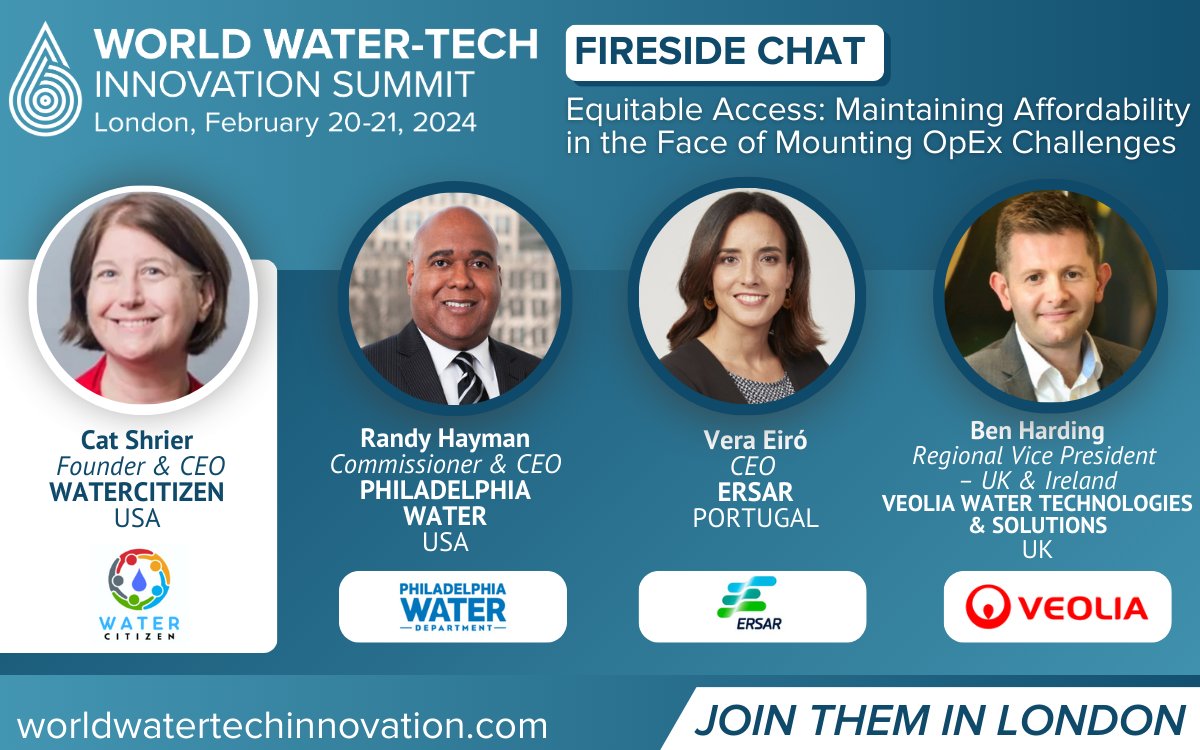 WORLD WATER-TECH
INNOVATION SUMMIT
London, February 20-21, 2024

FIRESIDE CHAT

Equitable Access: Maintaining Affordability in the Face of Mounting OpEx Challenges

Cat Shrier
Founder & CEO
WATERCITIZEN
USA

WATER CITIZEN

Randy Hayman
Commissioner & CEO
PHILADELPHIA WATER
USA

PHILADELPHIA WATER DEPARTMENT

Vera Eiró
CEO
ERSAR
PORTUGAL

ERSAR

Ben Harding
Regional Vice President – UK & Ireland
VEOLIA WATER TECHNOLOGIES & SOLUTIONS
UK

VEOLIA

worldwatertechinnovation.com

JOIN THEM IN LONDON